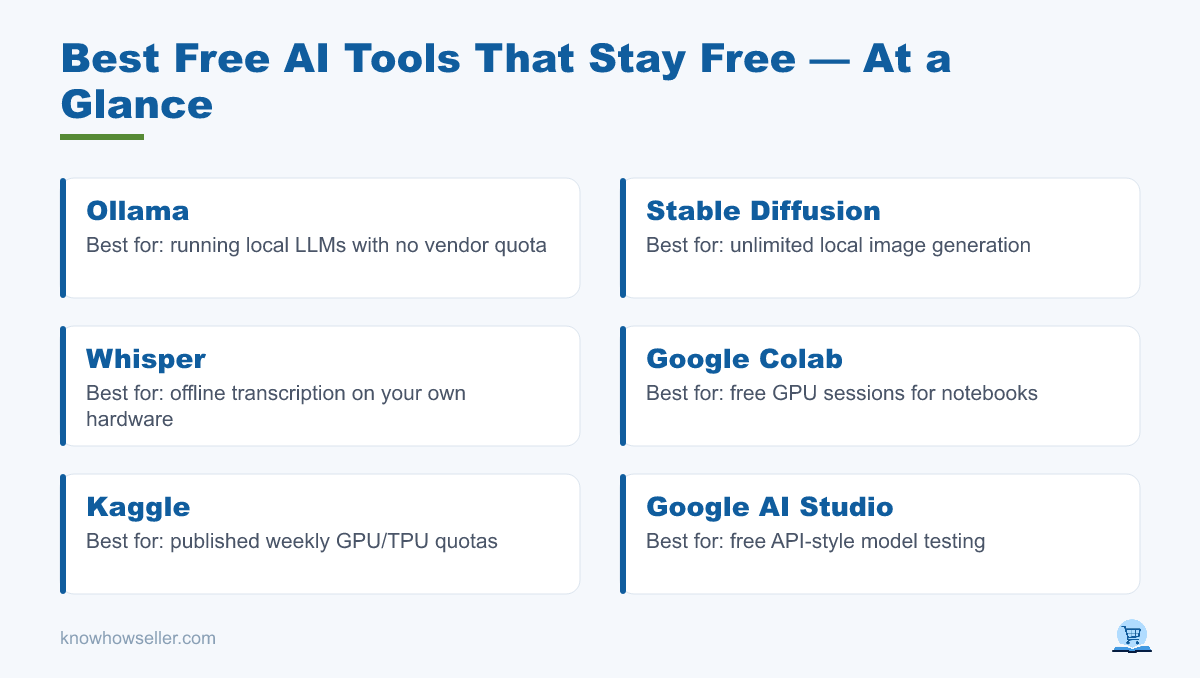 Best Free AI Tools That Stay Free — At a Glance

Ollama
Best for: running local LLMs with no vendor quota

Stable Diffusion
Best for: unlimited local image generation

Whisper
Best for: offline transcription on your own hardware

Google Colab
Best for: free GPU sessions for notebooks

Kaggle
Best for: published weekly GPU/TPU quotas

Google AI Studio
Best for: free API-style model testing

knowhowseller.com